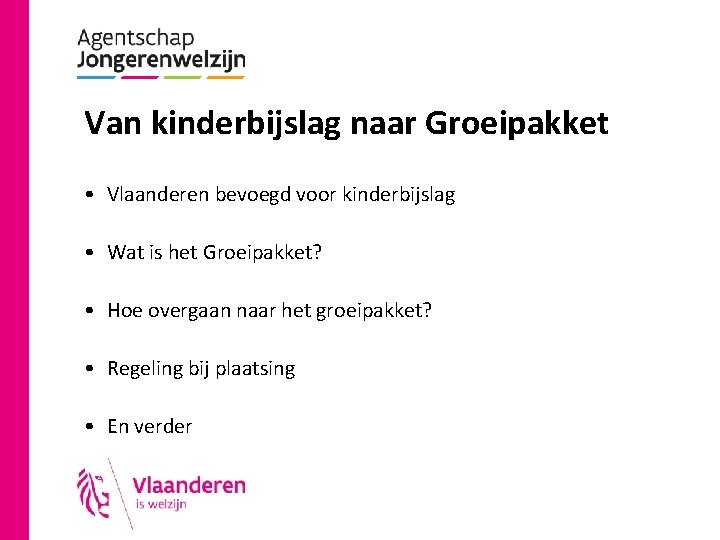 Agentschap
Jongerenwelzijn

Van kinderbijslag naar Groeipakket

• Vlaanderen bevoegd voor kinderbijslag

• Wat is het Groeipakket?

• Hoe overgaan naar het groeipakket?

• Regeling bij plaatsing

• En verder

Vlaanderen
is welzijn